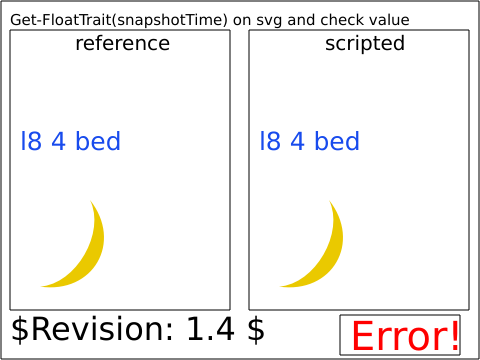 Get-FloatTrait(snapshotTime) on svg and check value

reference

l8 4 bed

scripted

l8 4 bed

\$Revision: 1.4 \$

Error!